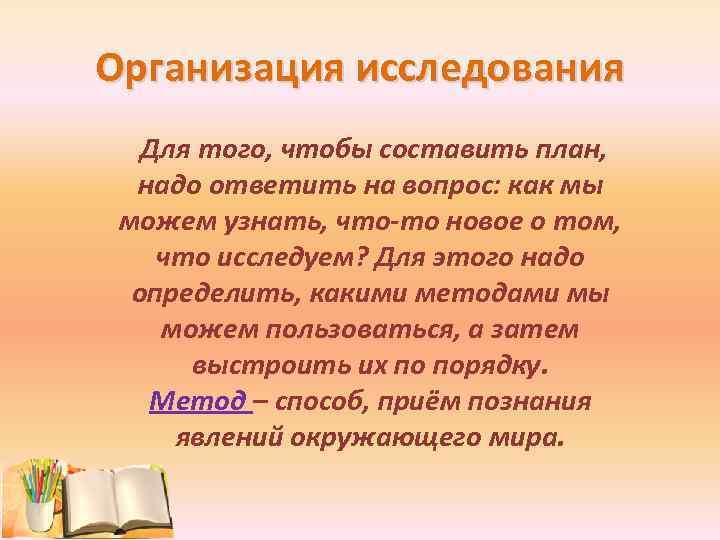 Организация исследования

Для того, чтобы составить план, надо ответить на вопрос: как мы можем узнать, что-то новое о том, что исследуем? Для этого надо определить, какими методами мы можем пользоваться, а затем выстроить их по порядку.
Метод – способ, приём познания явлений окружающего мира.